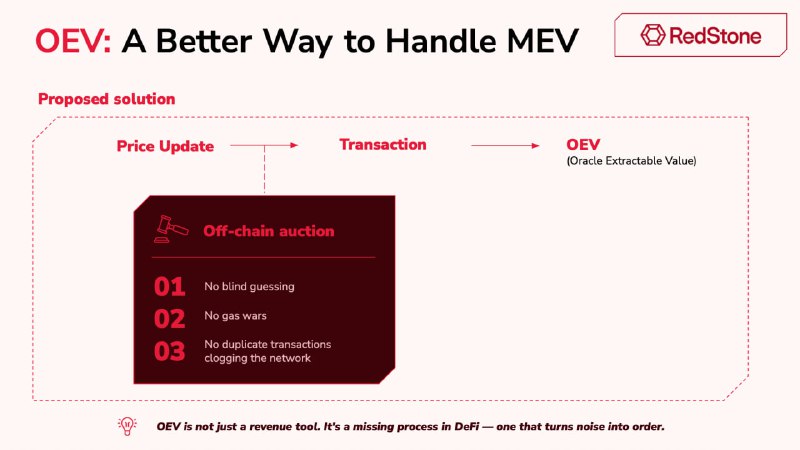 OEV: A Better Way to Handle MEV

RedStone

Proposed solution

Price Update

Transaction

OEV
(Oracle Extractable Value)

Off-chain auction

01 No blind guessing

02 No gas wars

03 No duplicate transactions clogging the network

OEV is not just a revenue tool. It's a missing process in DeFi — one that turns noise into order.